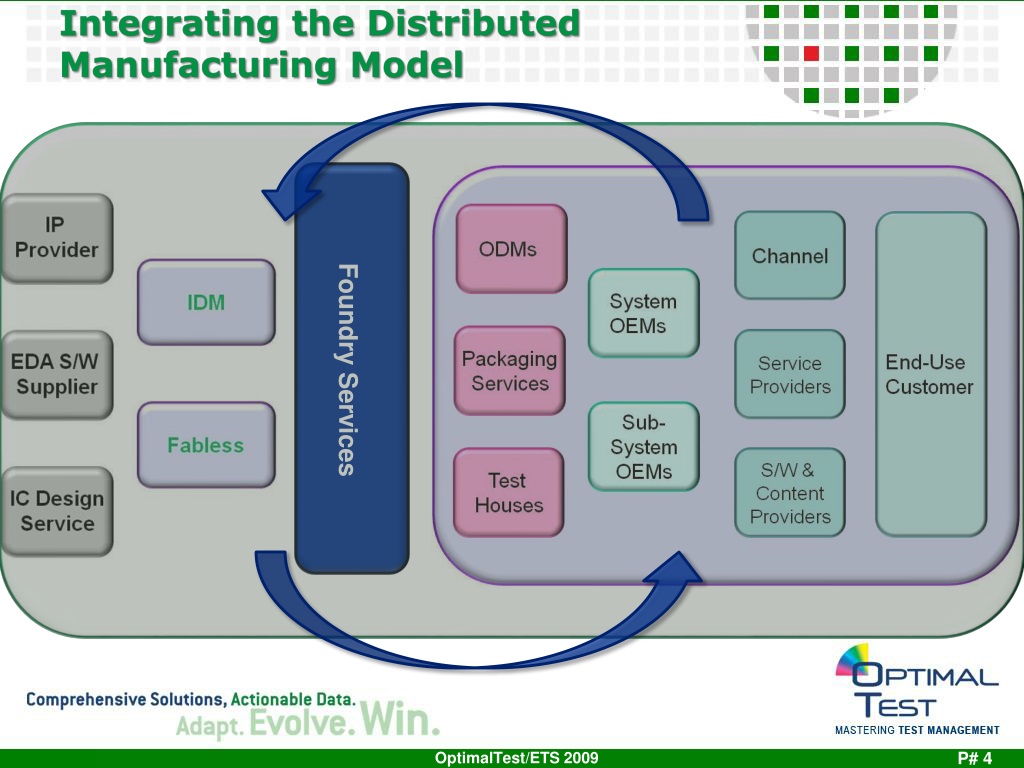 Integrating the Distributed Manufacturing Model

IP Provider

EDA S/W Supplier

IC Design Service

IDM

Fabless

Foundry Services

ODMs

Packaging Services

Test Houses

System OEMs

Sub-System OEMs

Channel

Service Providers

S/W & Content Providers

End-Use Customer

Comprehensive Solutions, Actionable Data.
Adapt. Evolve. Win.

OPTIMAL TEST
MASTERING TEST MANAGEMENT

OptimalTest/ETS 2009

P# 4